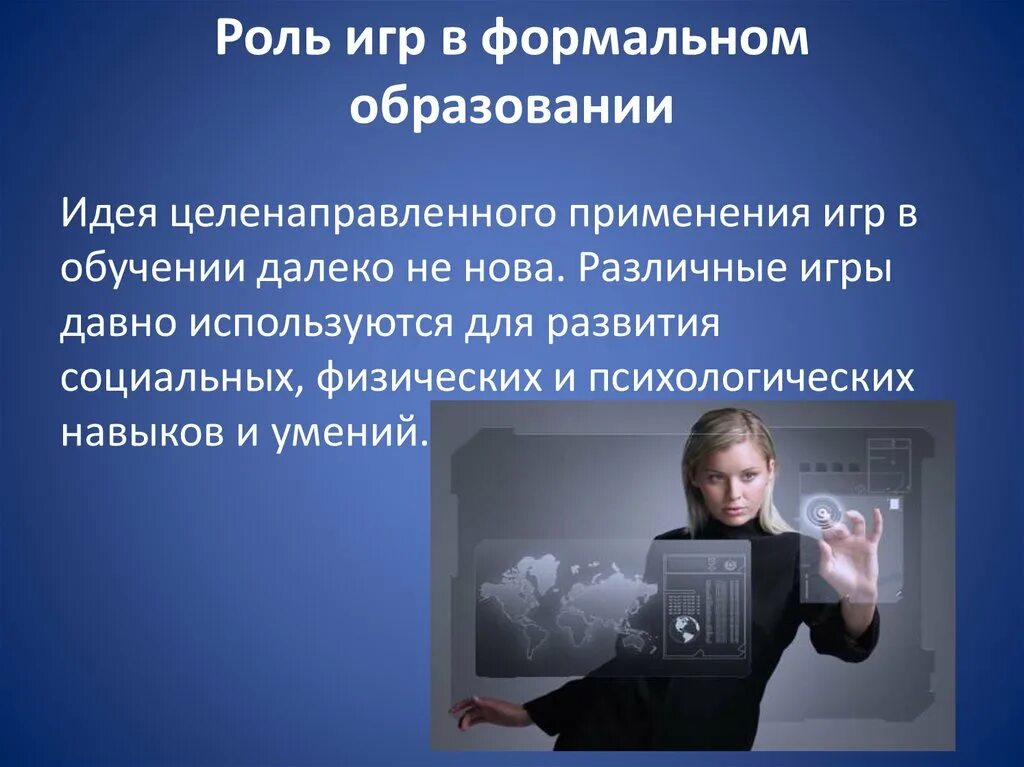 Роль игр в формальном образовании

Идея целенаправленного применения игр в обучении далеко не нова. Различные игры давно используются для развития социальных, физических и психологических навыков и умений.